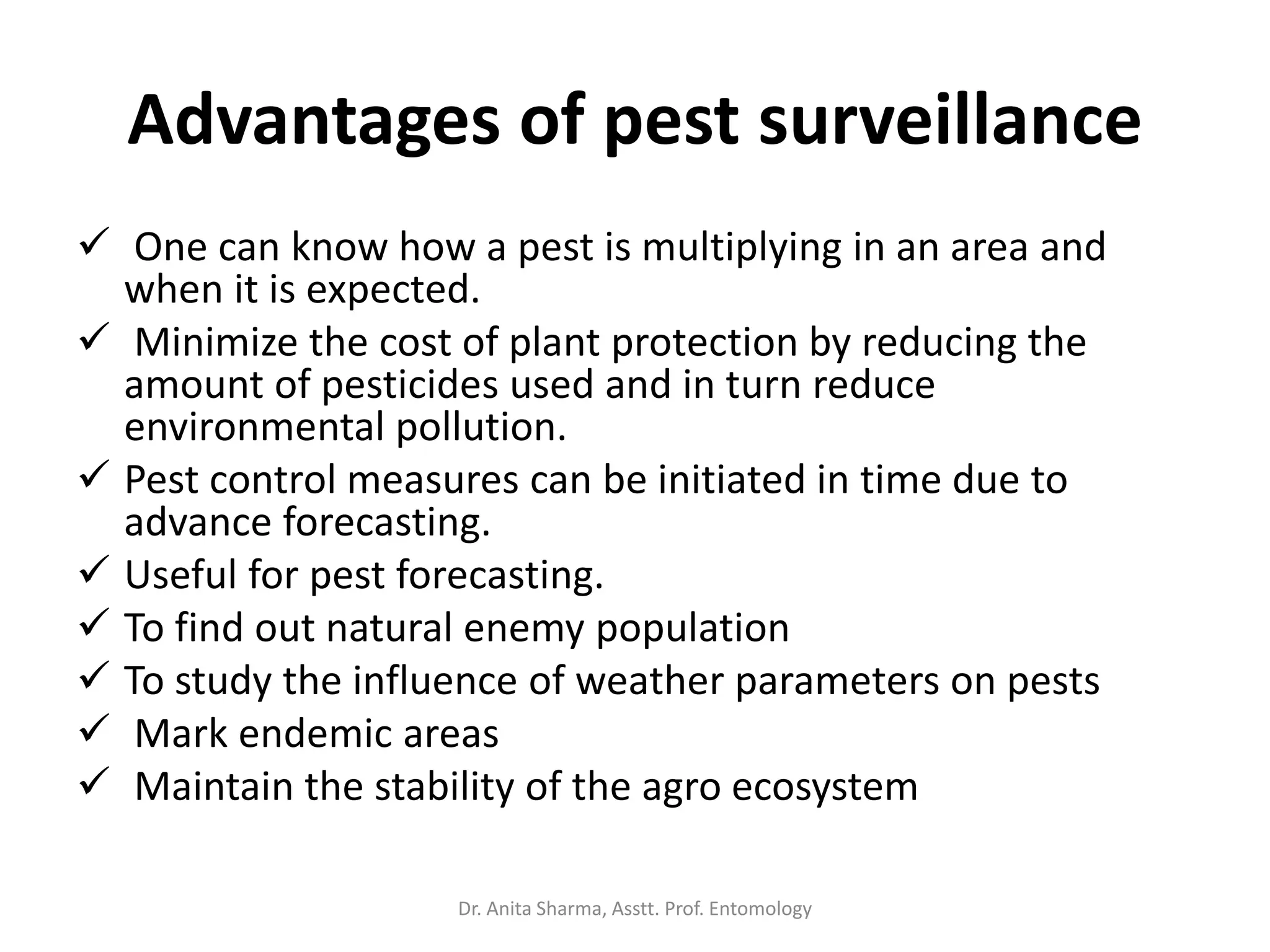 Advantages of pest surveillance

✓ One can know how a pest is multiplying in an area and when it is expected.
✓ Minimize the cost of plant protection by reducing the amount of pesticides used and in turn reduce environmental pollution.
✓ Pest control measures can be initiated in time due to advance forecasting.
✓ Useful for pest forecasting.
✓ To find out natural enemy population
✓ To study the influence of weather parameters on pests
✓ Mark endemic areas
✓ Maintain the stability of the agro ecosystem

Dr. Anita Sharma, Asstt. Prof. Entomology